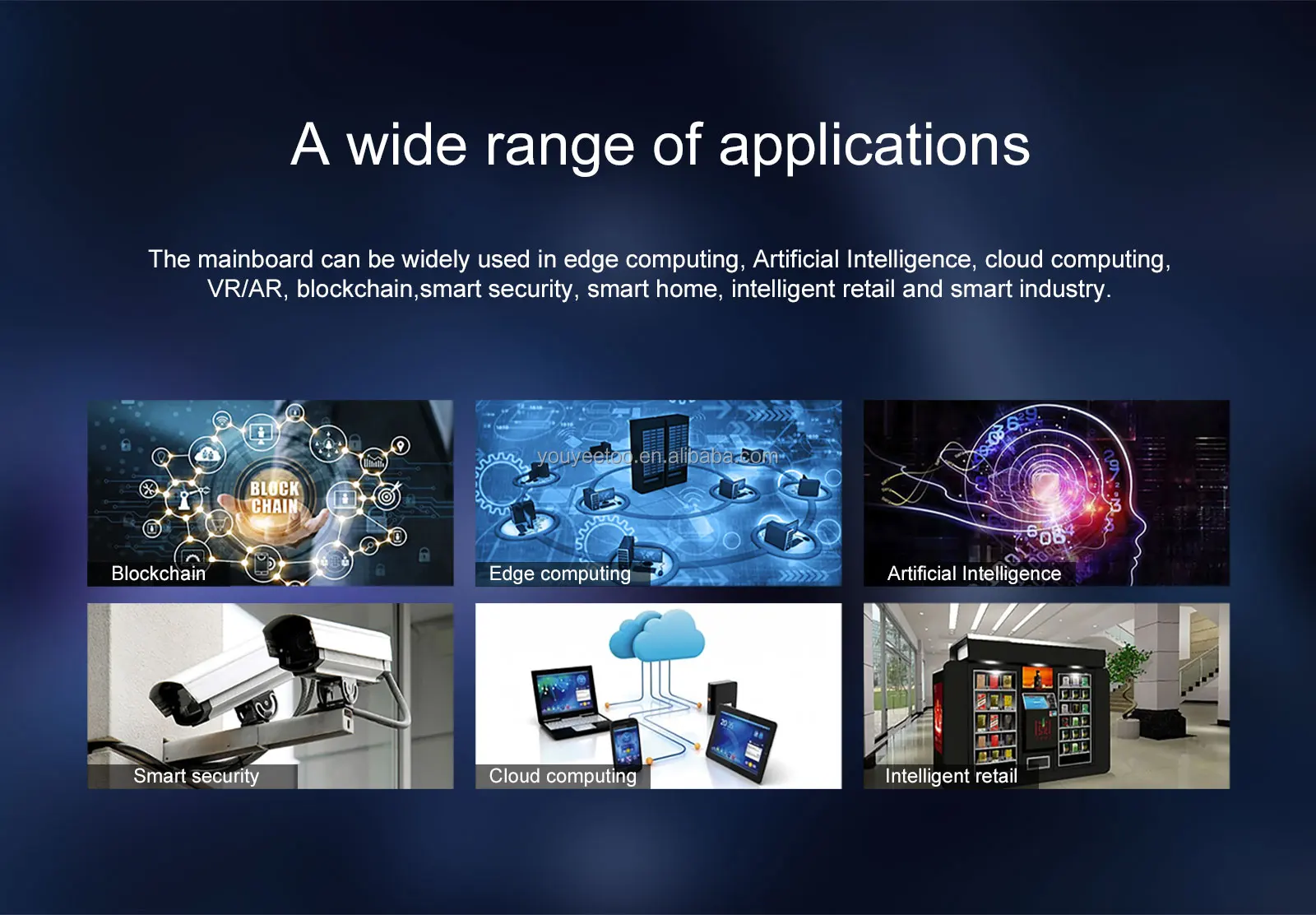 A wide range of applications

The mainboard can be widely used in edge computing, Artificial Intelligence, cloud computing, VR/AR, blockchain,smart security, smart home, intelligent retail and smart industry.

BLOCK CHAIN

Blockchain

youyeetoo.en.alibaba.com

Edge computing

Artificial Intelligence

Smart security

Cloud computing

Intelligent retail